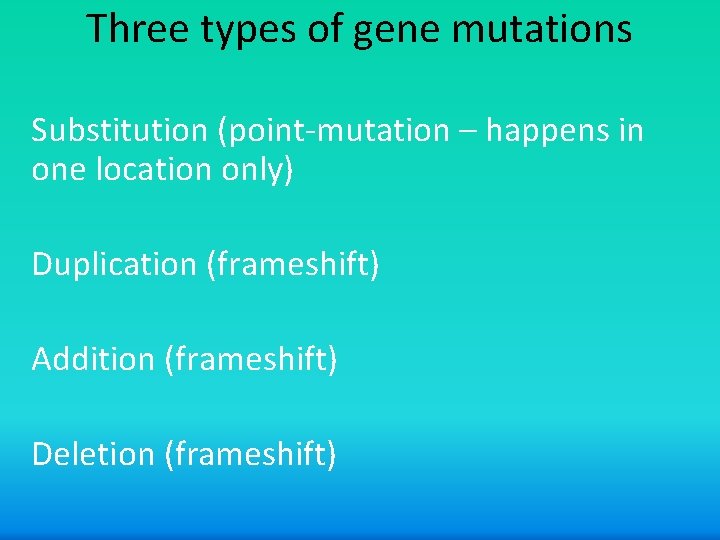 Three types of gene mutations

Substitution (point-mutation – happens in one location only)

Duplication (frameshift)

Addition (frameshift)

Deletion (frameshift)